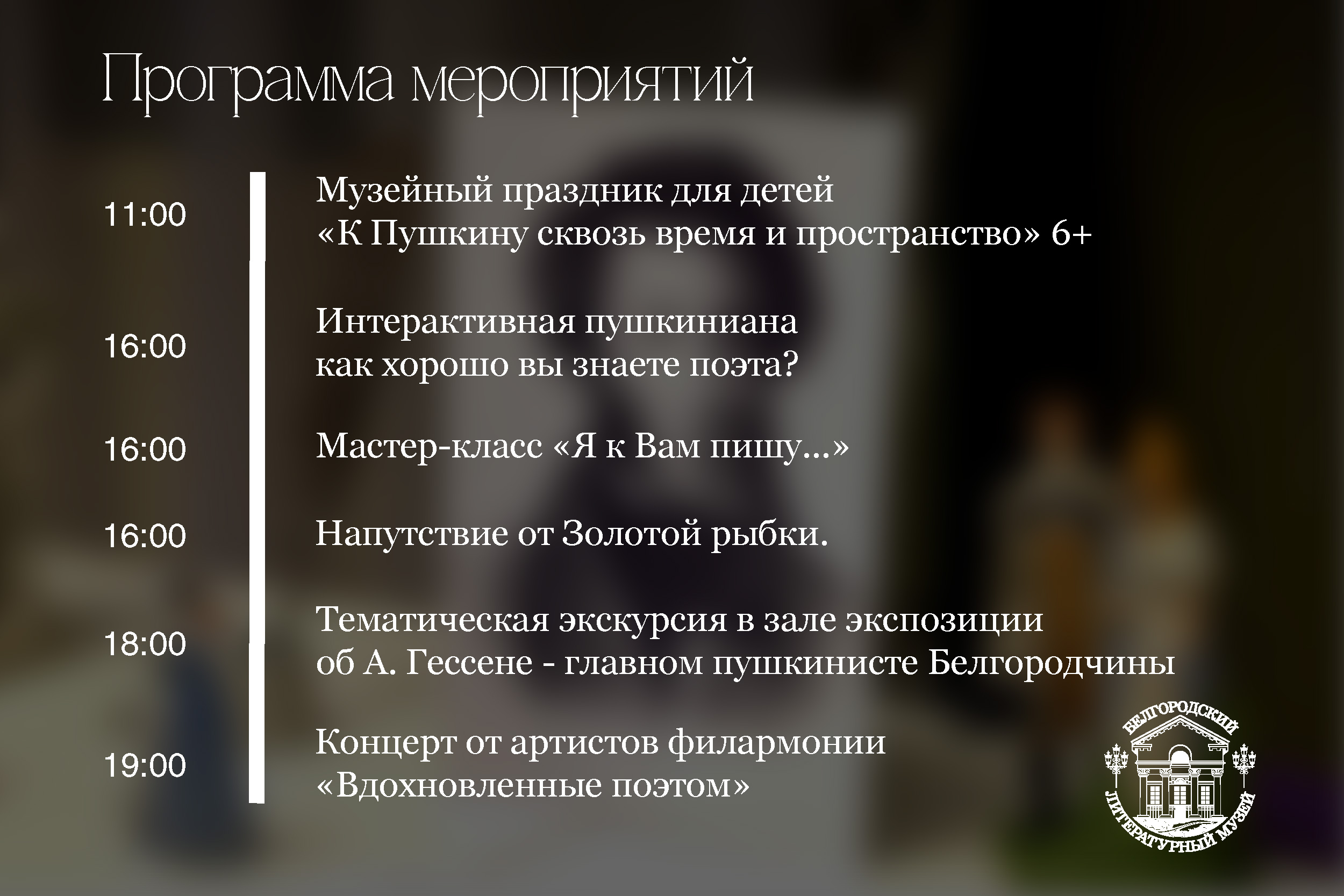 Программа мероприятий

11:00

Музейный праздник для детей «К Пушкину сквозь время и пространство» 6+

16:00

Интерактивная пушкиниана как хорошо вы знаете поэта?

16:00

Мастер-класс «Я к Вам пишу...»

16:00

Напутствие от Золотой рыбки.

18:00

Тематическая экскурсия в зале экспозиции об А. Гессене - главном пушкинисте Белгородчины

19:00

Концерт от артистов филармонии «Вдохновленные поэтом»

БЕЛГОРОДСКИЙ ЛИТЕРАТУРНЫЙ МУЗЕЙ